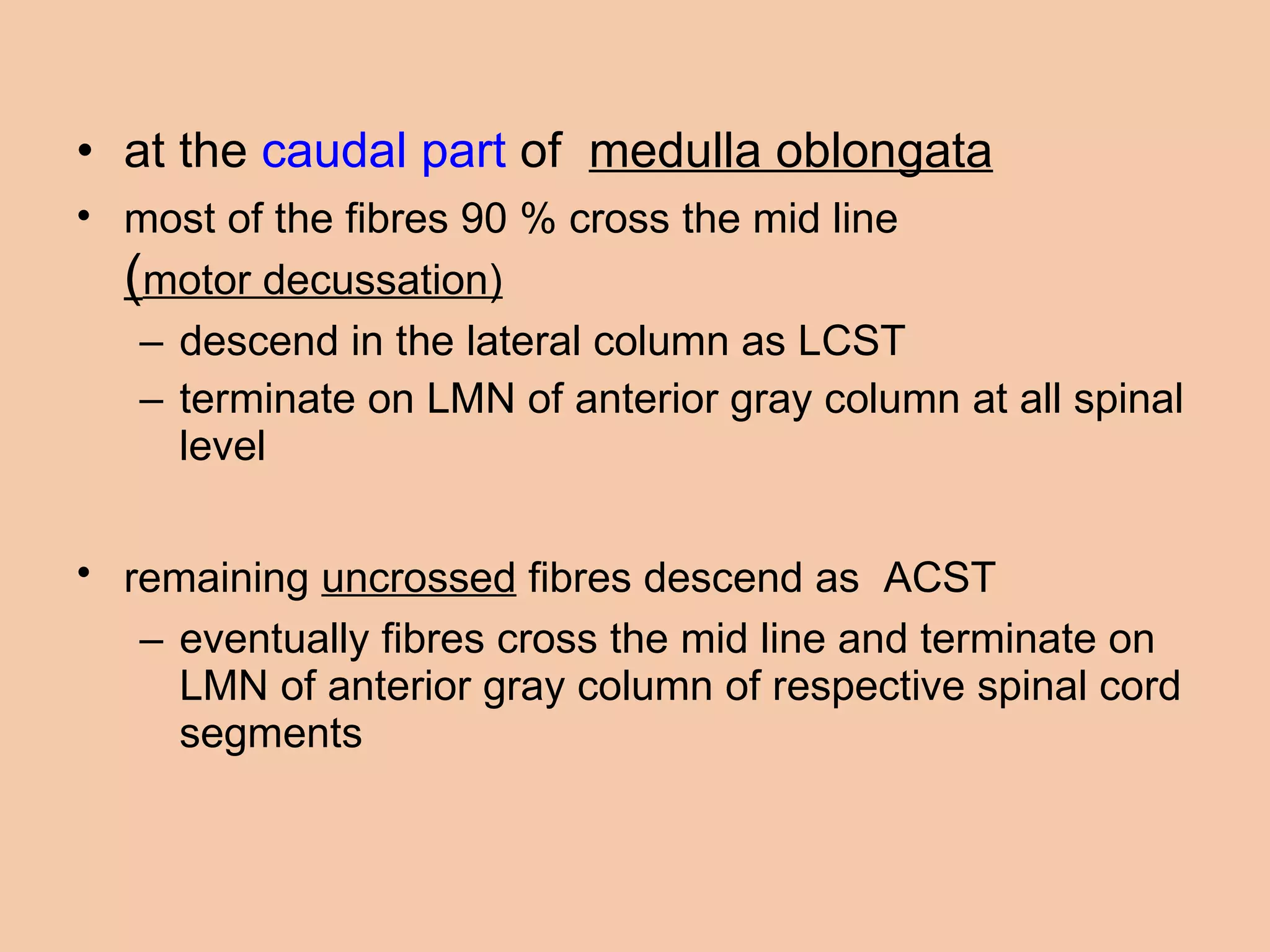 • at the caudal part of medulla oblongata
• most of the fibres 90 % cross the mid line (motor decussation)
– descend in the lateral column as LCST
– terminate on LMN of anterior gray column at all spinal level

• remaining uncrossed fibres descend as ACST
– eventually fibres cross the mid line and terminate on LMN of anterior gray column of respective spinal cord segments